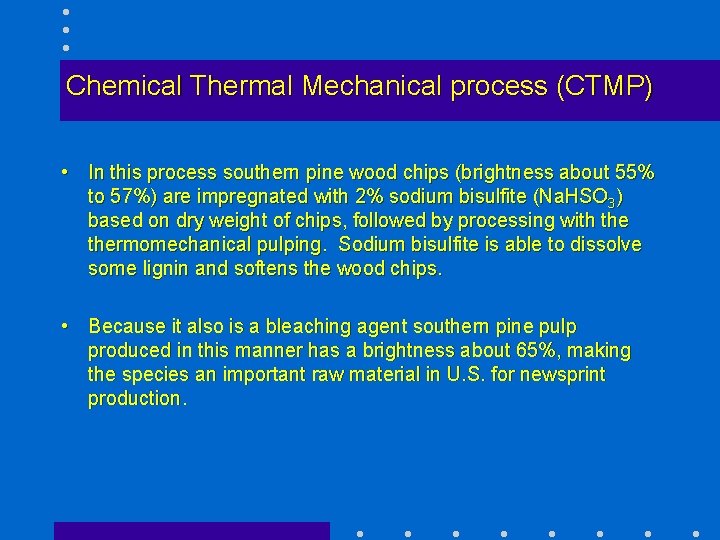 Chemical Thermal Mechanical process (CTMP)

• In this process southern pine wood chips (brightness about 55% to 57%) are impregnated with 2% sodium bisulfite ($NaHSO_3$) based on dry weight of chips, followed by processing with the thermomechanical pulping. Sodium bisulfite is able to dissolve some lignin and softens the wood chips.

• Because it also is a bleaching agent southern pine pulp produced in this manner has a brightness about 65%, making the species an important raw material in U.S. for newsprint production.